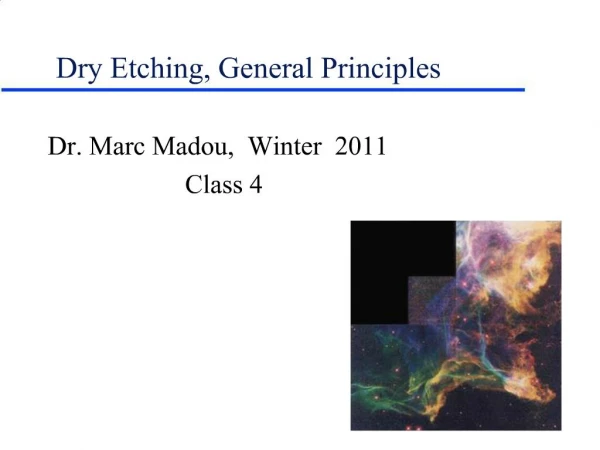 Dry Etching, General Principles

Dr. Marc Madou, Winter 2011
Class 4